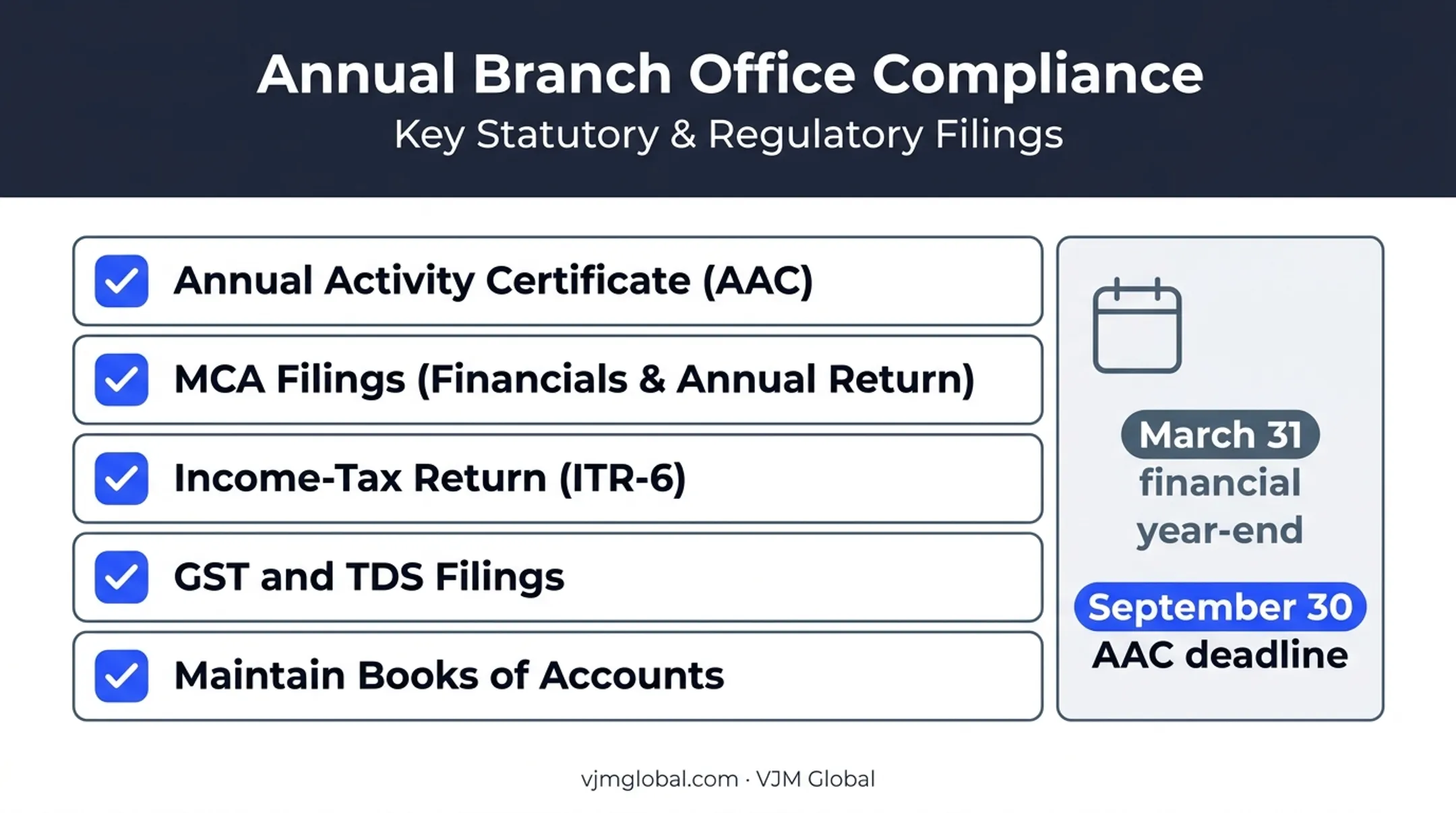 Annual Branch Office Compliance
Key Statutory & Regulatory Filings

Annual Activity Certificate (AAC)

MCA Filings (Financials & Annual Return)

Income-Tax Return (ITR-6)

GST and TDS Filings

Maintain Books of Accounts

March 31
financial year-end

September 30
AAC deadline

vjmglobal.com · VJM Global